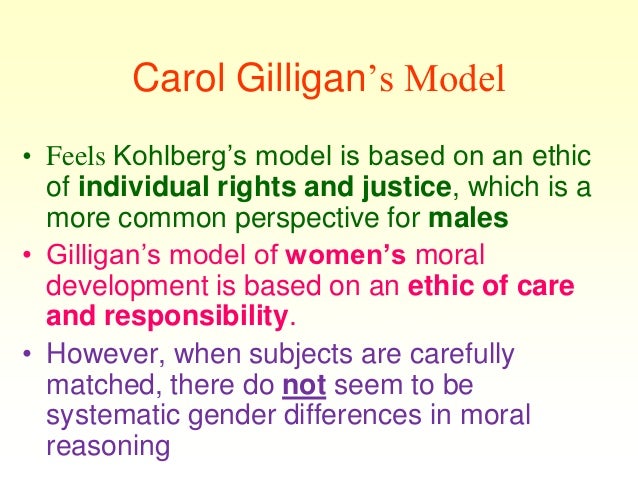 Carol Gilligan's Model

• Feels Kohlberg's model is based on an ethic of individual rights and justice, which is a more common perspective for males

• Gilligan's model of women's moral development is based on an ethic of care and responsibility.

• However, when subjects are carefully matched, there do not seem to be systematic gender differences in moral reasoning